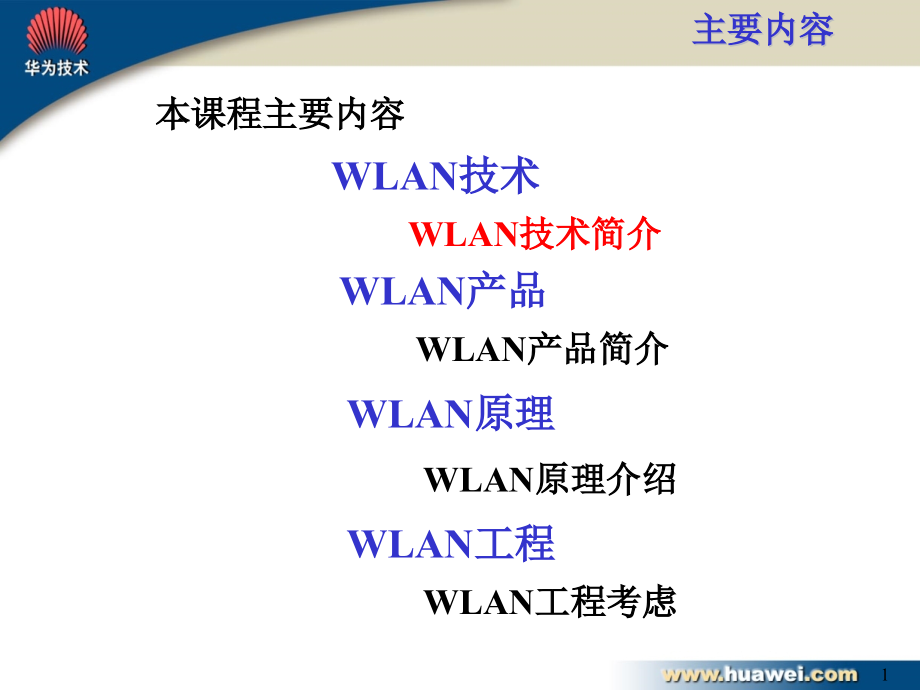 华为技术

主要内容

本课程主要内容

WLAN技术

WLAN技术简介

WLAN产品

WLAN产品简介

WLAN原理

WLAN原理介绍

WLAN工程

WLAN工程考虑

www.huawei.com

1